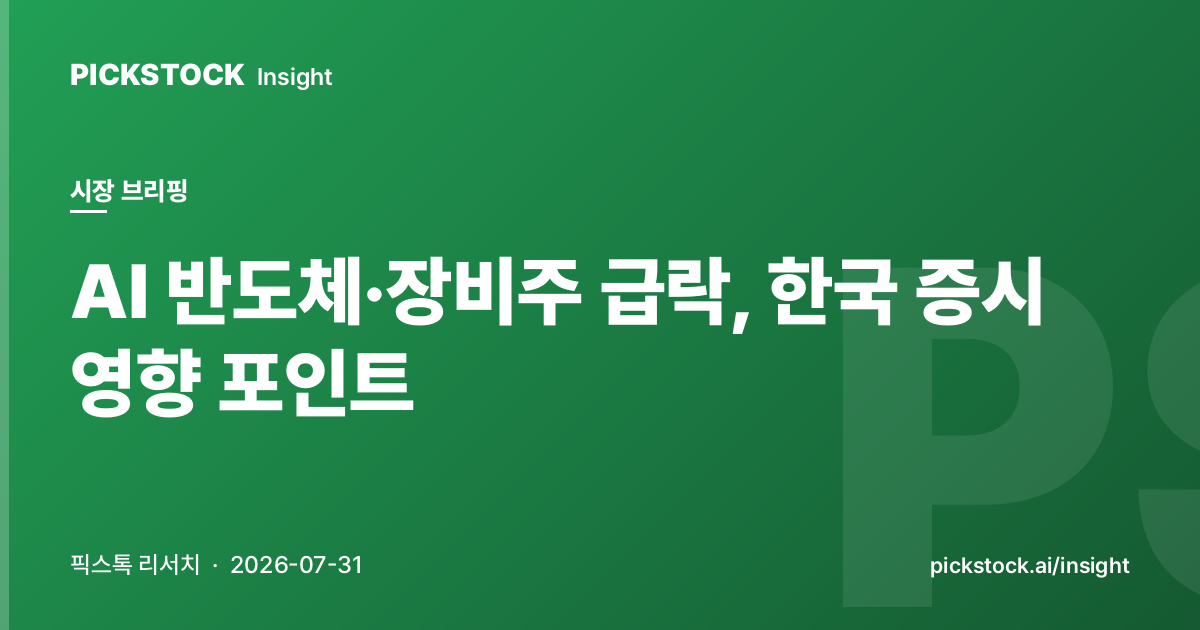 PICKSTOCK Insight

시장 브리핑

AI 반도체·장비주 급락, 한국 증시 영향 포인트

PS

픽스톡 리서치 · 2026-07-31

pickstock.ai/insight